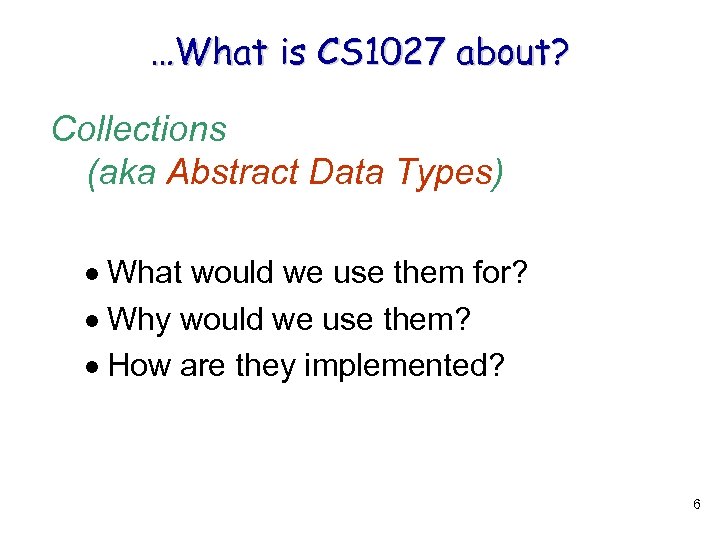 …What is CS1027 about?

Collections
(aka Abstract Data Types)

• What would we use them for?
• Why would we use them?
• How are they implemented?

6